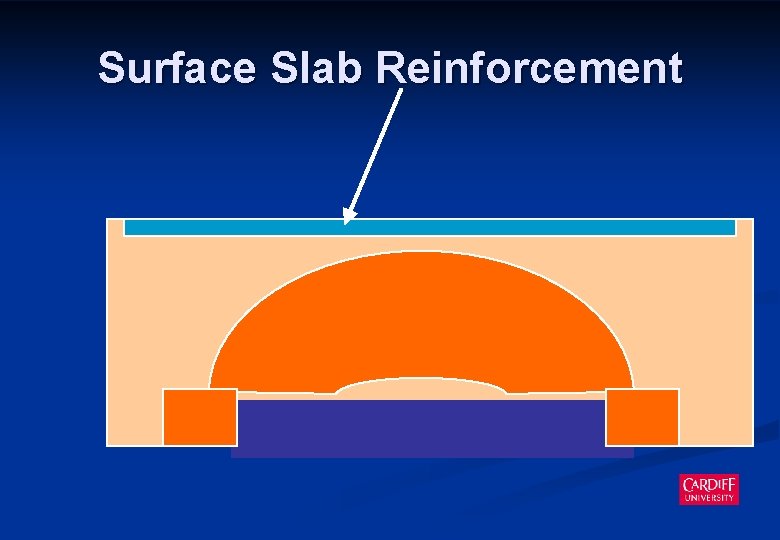 Surface Slab Reinforcement

CARDIFF
UNIVERSITY